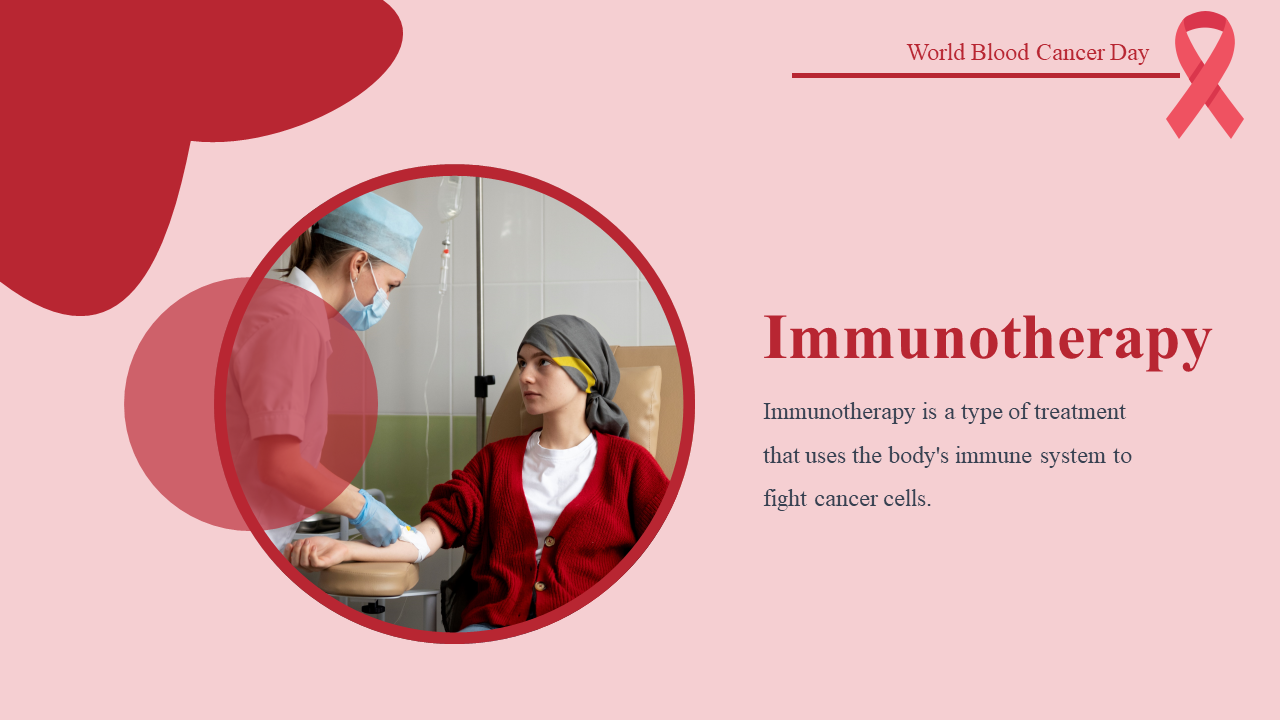 World Blood Cancer Day

Immunotherapy

Immunotherapy is a type of treatment that uses the body's immune system to fight cancer cells.